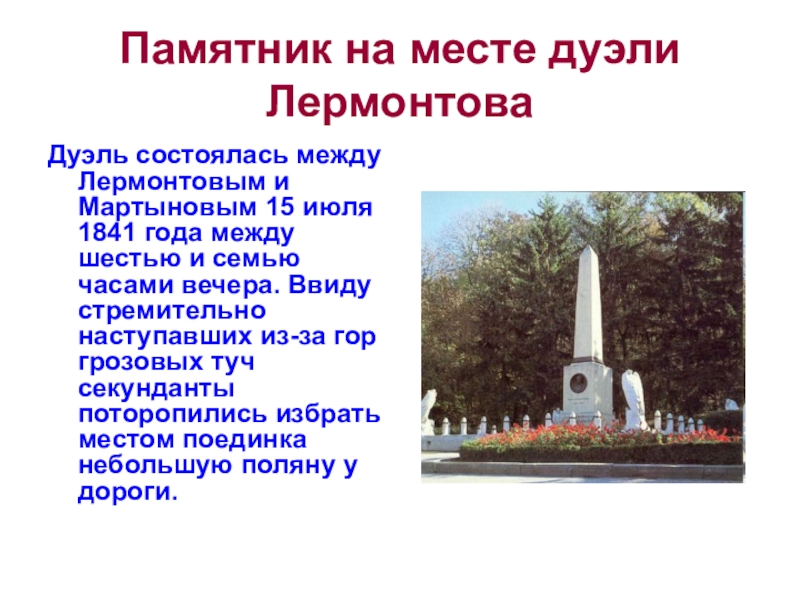 Памятник на месте дуэли Лермонтова

Дуэль состоялась между Лермонтовым и Мартыновым 15 июля 1841 года между шестью и семью часами вечера. Ввиду стремительно наступавших из-за гор грозовых туч секунданты поторопились избрать местом поединка небольшую поляну у дороги.